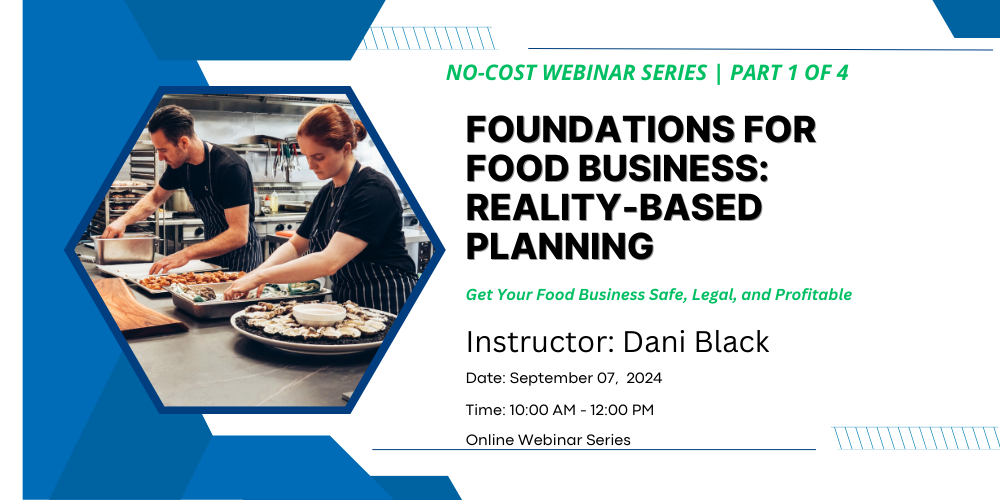 NO-COST WEBINAR SERIES | PART 1 OF 4

FOUNDATIONS FOR FOOD BUSINESS: REALITY-BASED PLANNING

Get Your Food Business Safe, Legal, and Profitable

Instructor: Dani Black

Date: September 07, 2024

Time: 10:00 AM - 12:00 PM

Online Webinar Series